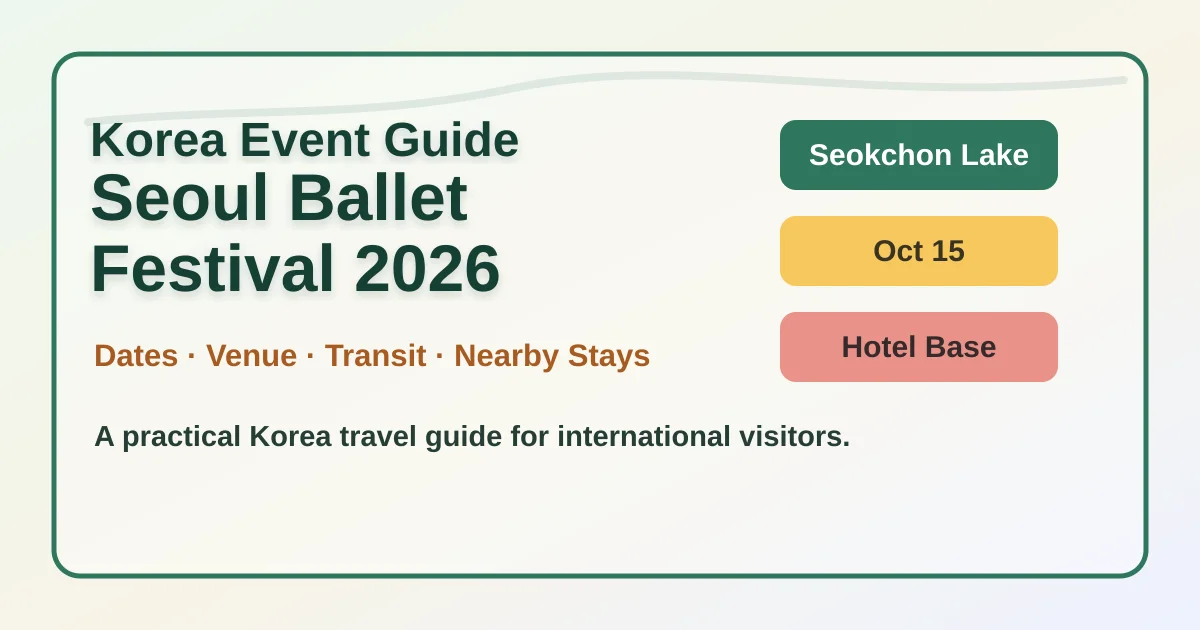 Korea Event Guide
Seoul Ballet Festival 2026

Dates · Venue · Transit · Nearby Stays

A practical Korea travel guide for international visitors.

Seokchon Lake

Oct 15

Hotel Base